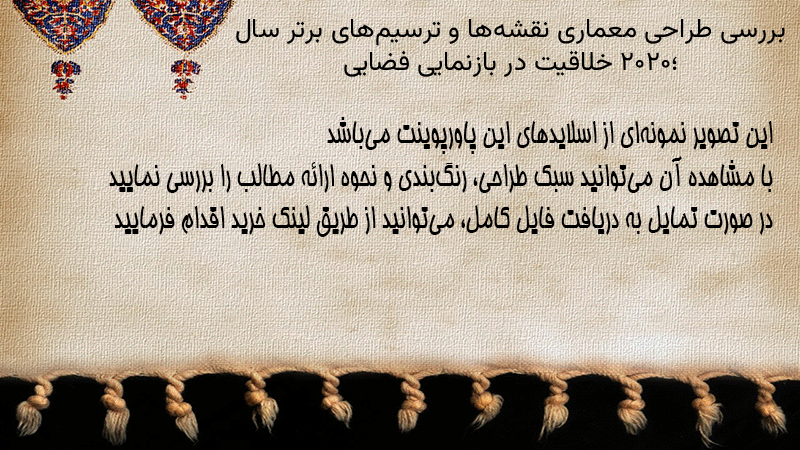 بررسی طراحی معماری نقشه‌ها و ترسیم‌های برتر سال ۲۰۲۰؛ خلاقیت در بازنمایی فضایی

این تصویر نمونه‌ای از اسلایدهای این پاورپوینت می‌باشد
با مشاهده آن می‌توانید سبک طراحی، رنگ‌بندی و نحوه ارائه مطالب را بررسی نمایید
در صورت تمایل به دریافت فایل کامل، می‌توانید از طریق لینک خرید اقدام فرمایید